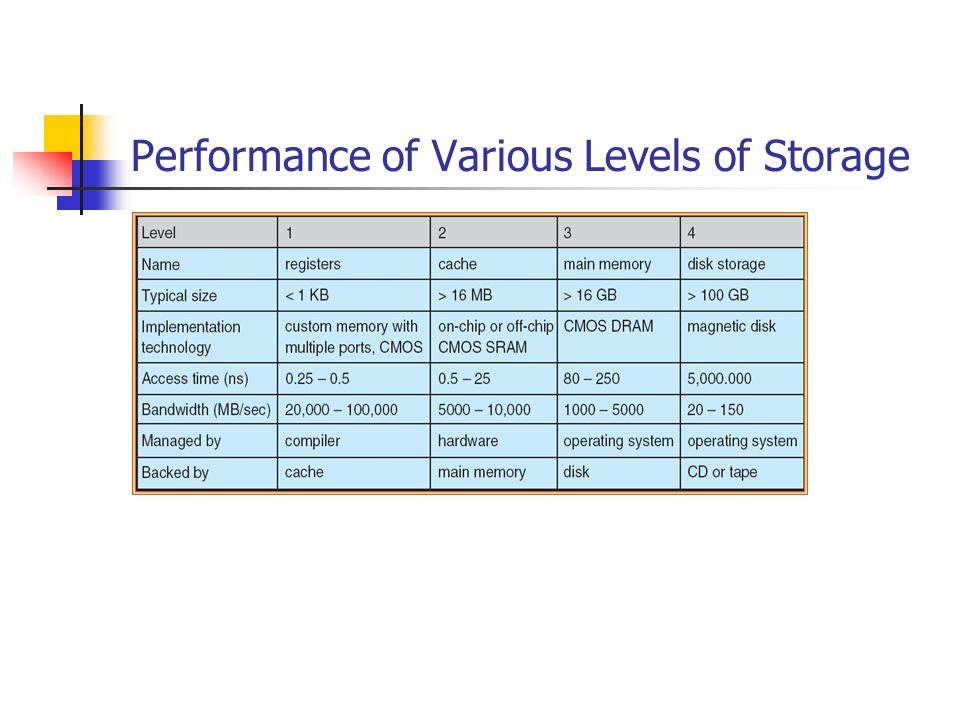 Performance of Various Levels of Storage

| Level | 1 | 2 | 3 | 4 |
|---|---|---|---|---|
| Name | registers | cache | main memory | disk storage |
| Typical size | < 1 KB | > 16 MB | > 16 GB | > 100 GB |
| Implementation technology | custom memory with multiple ports, CMOS | on-chip or off-chip CMOS SRAM | CMOS DRAM | magnetic disk |
| Access time (ns) | 0.25 – 0.5 | 0.5 – 25 | 80 – 250 | 5,000.000 |
| Bandwidth (MB/sec) | 20,000 – 100,000 | 5000 – 10,000 | 1000 – 5000 | 20 – 150 |
| Managed by | compiler | hardware | operating system | operating system |
| Backed by | cache | main memory | disk | CD or tape |